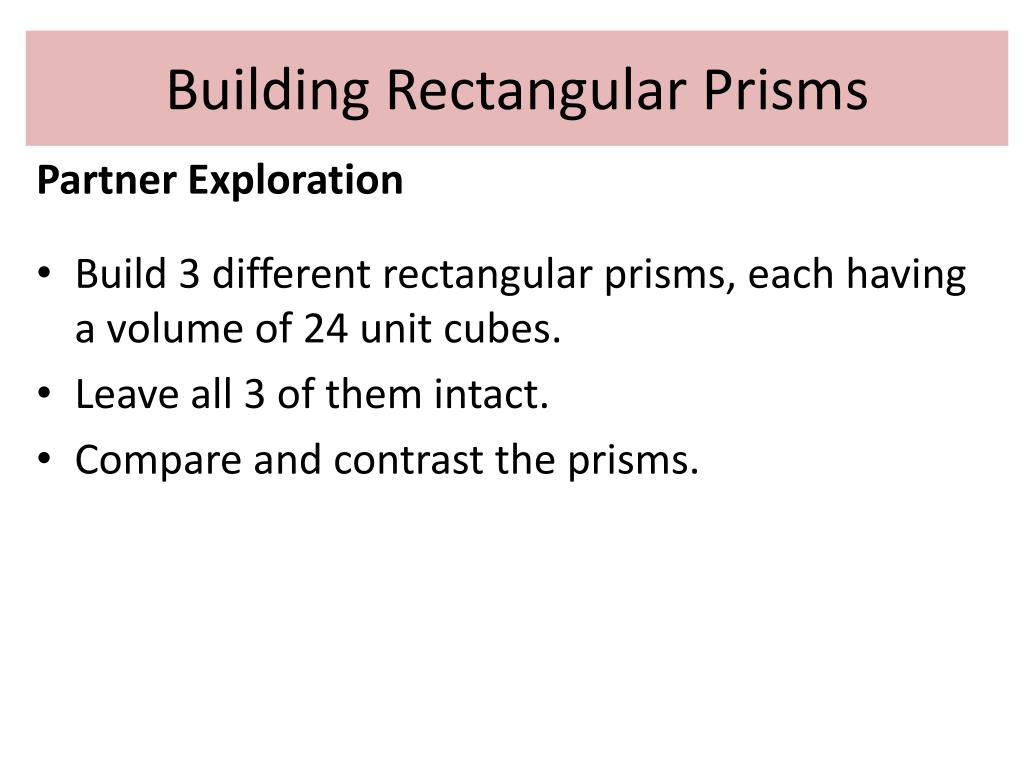 Building Rectangular Prisms

Partner Exploration

• Build 3 different rectangular prisms, each having a volume of 24 unit cubes.
• Leave all 3 of them intact.
• Compare and contrast the prisms.